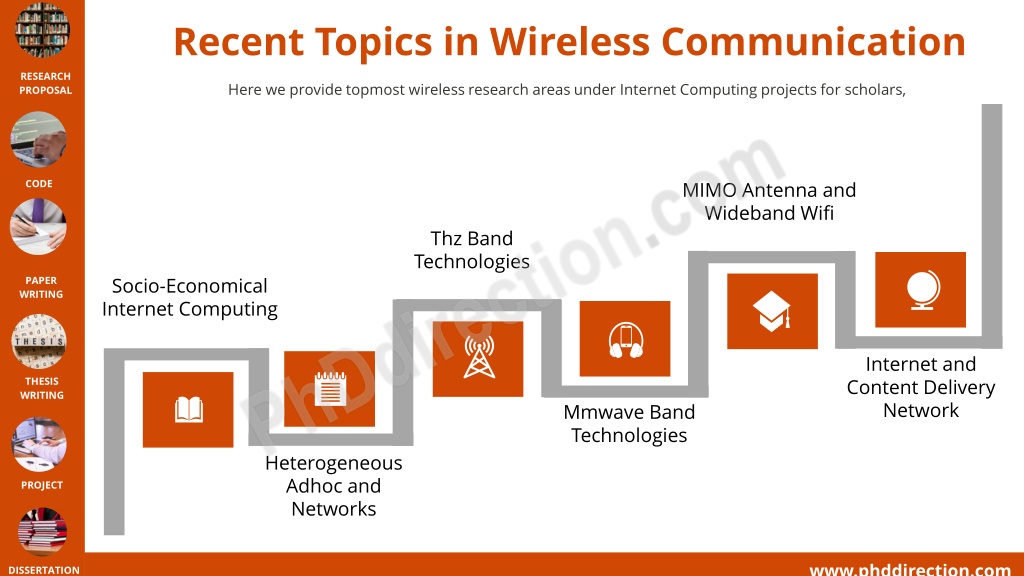 RESEARCH PROPOSAL

CODE

PAPER WRITING

THESIS

THESIS WRITING

PROJECT

DISSERTATION

Recent Topics in Wireless Communication

Here we provide topmost wireless research areas under Internet Computing projects for scholars,

Socio-Economical Internet Computing

Heterogeneous Adhoc and Networks

Thz Band Technologies

Mmwave Band Technologies

MIMO Antenna and Wideband Wifi

Internet and Content Delivery Network

PhDdirection.com

www.phddirection.com